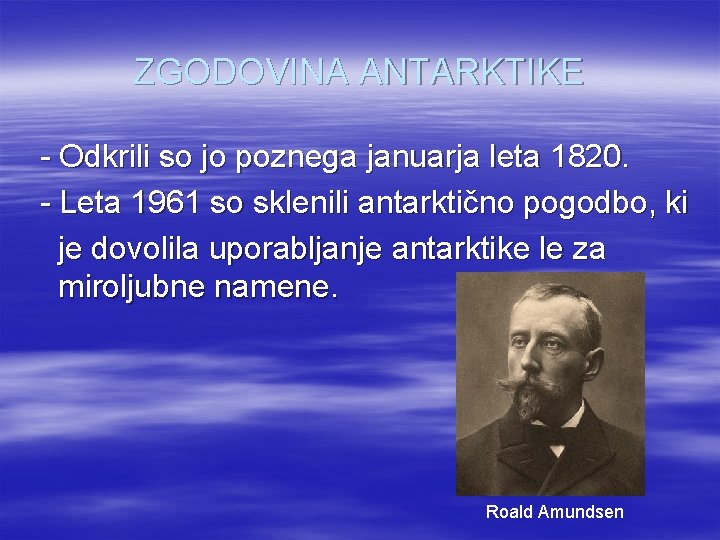 ZGODOVINA ANTARKTIKE

- Odkrili so jo poznega januarja leta 1820.

- Leta 1961 so sklenili antarktično pogodbo, ki je dovolila uporabljanje antarktike le za miroljubne namene.

Roald Amundsen